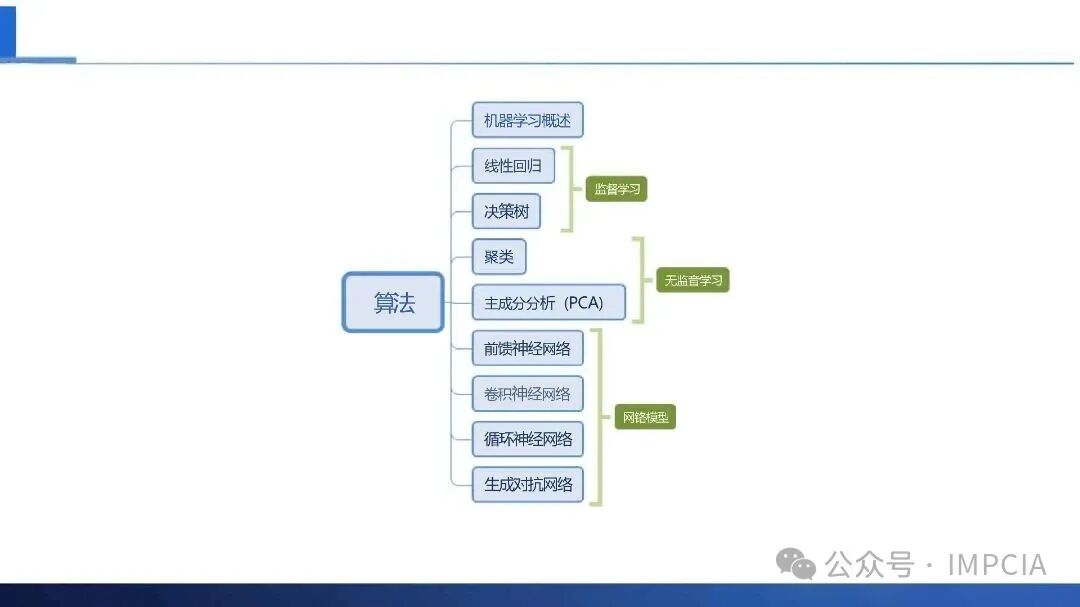 算法

机器学习概述

线性回归

决策树

监督学习

聚类

主成分分析（PCA）

无监督学习

前馈神经网络

卷积神经网络

循环神经网络

生成对抗网络

网络模型

公众号 · IMPCIA